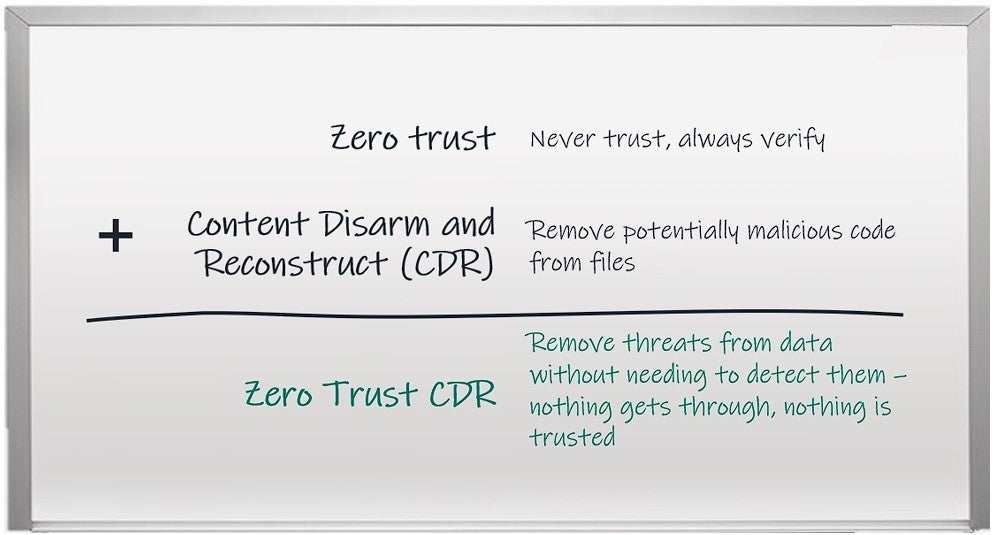 Zero trust

Never trust, always verify

+ Content Disarm and Reconstruct (CDR)

Remove potentially malicious code from files

Zero Trust CDR

Remove threats from data without needing to detect them – nothing gets through, nothing is trusted